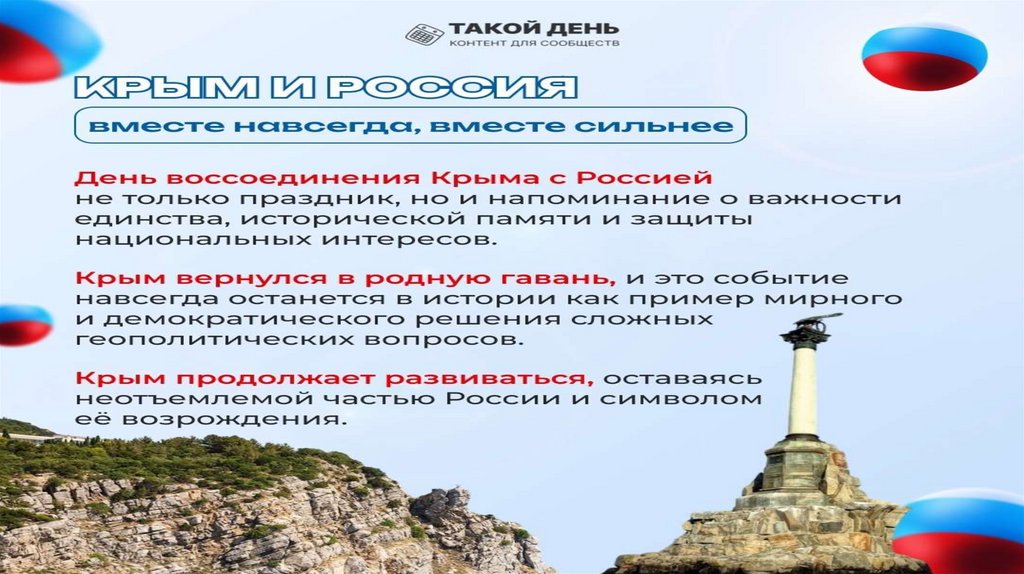 ТАКОЙ ДЕНЬ
КОНТЕНТ ДЛЯ СООБЩЕСТВ

КРЫМ И РОССИЯ

вместе навсегда, вместе сильнее

День воссоединения Крыма с Россией не только праздник, но и напоминание о важности единства, исторической памяти и защиты национальных интересов.

Крым вернулся в родную гавань, и это событие навсегда останется в истории как пример мирного и демократического решения сложных геополитических вопросов.

Крым продолжает развиваться, оставаясь неотъемлемой частью России и символом её возрождения.